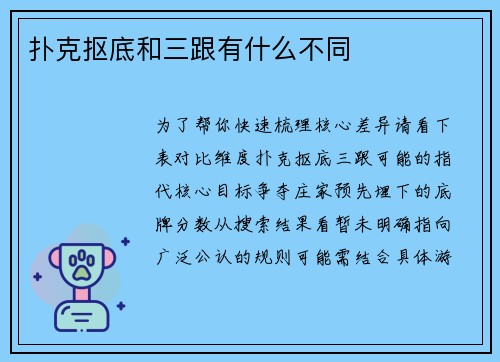 扑克抠底和三跟有什么不同

为了帮你快速梳理核心差异请看下表对比维度扑克抠底三跟可能的指代核心目标争夺庄家预先埋下的底牌分数从搜索结果看暂未明确指向广泛公认的规则可能需结合具体游